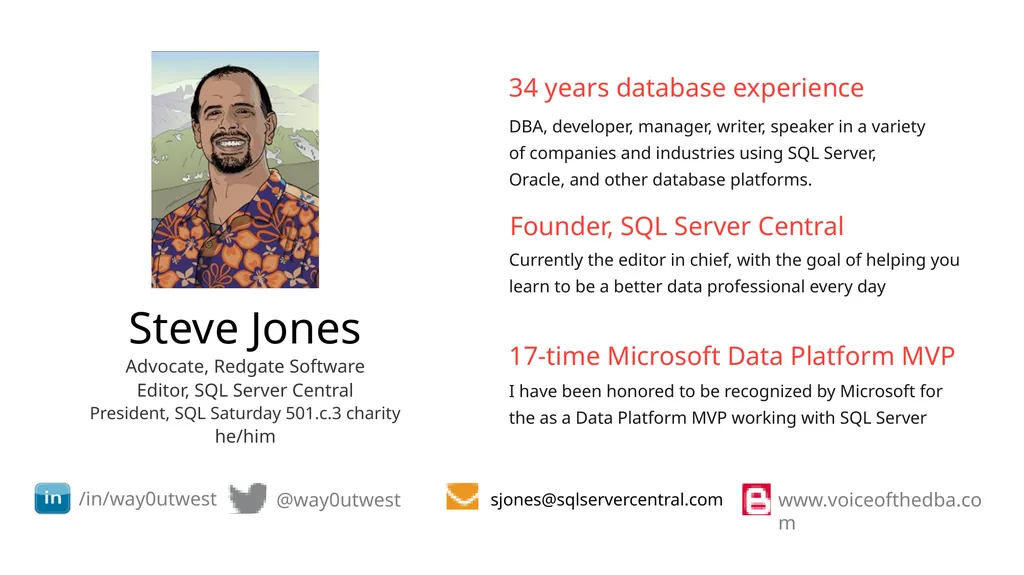 Steve Jones
Advocate, Redgate Software
Editor, SQL Server Central
President, SQL Saturday 501.c.3 charity
he/him

34 years database experience

DBA, developer, manager, writer, speaker in a variety of companies and industries using SQL Server, Oracle, and other database platforms.

Founder, SQL Server Central

Currently the editor in chief, with the goal of helping you learn to be a better data professional every day

17-time Microsoft Data Platform MVP

I have been honored to be recognized by Microsoft for the as a Data Platform MVP working with SQL Server

in /in/way0utwest @way0utwest sjones@sqlservercentral.com www.voiceofthedba.com